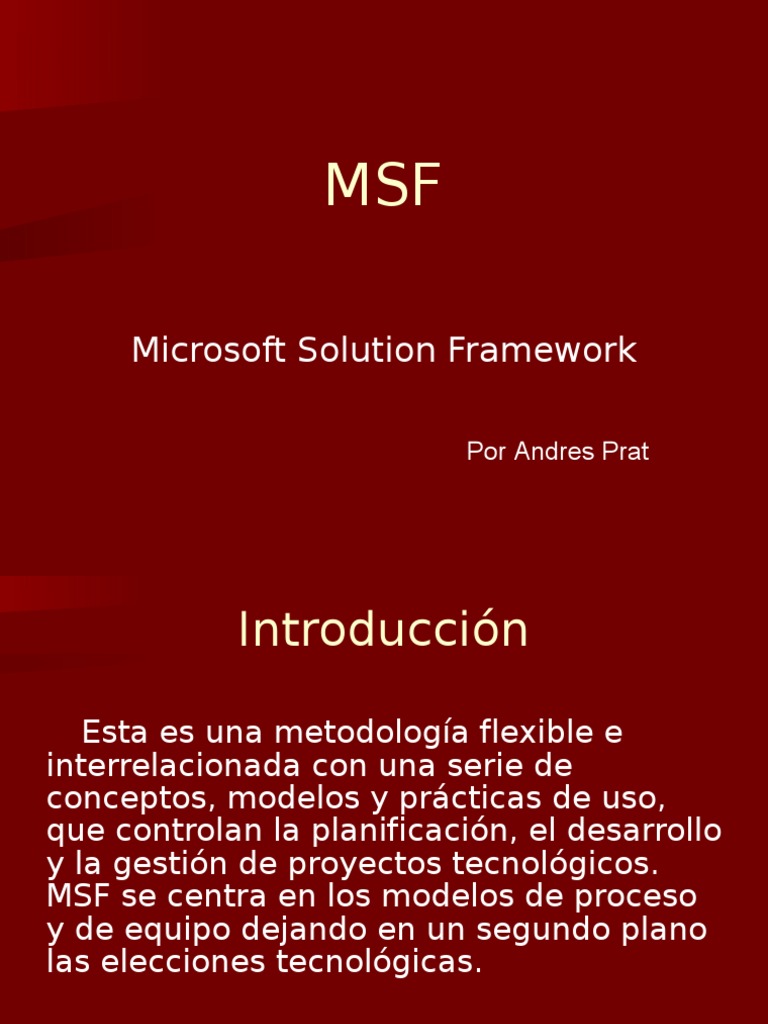 MSF

Microsoft Solution Framework

Por Andres Prat

Introducción

Esta es una metodología flexible e interrelacionada con una serie de conceptos, modelos y prácticas de uso, que controlan la planificación, el desarrollo y la gestión de proyectos tecnológicos. MSF se centra en los modelos de proceso y de equipo dejando en un segundo plano las elecciones tecnológicas.